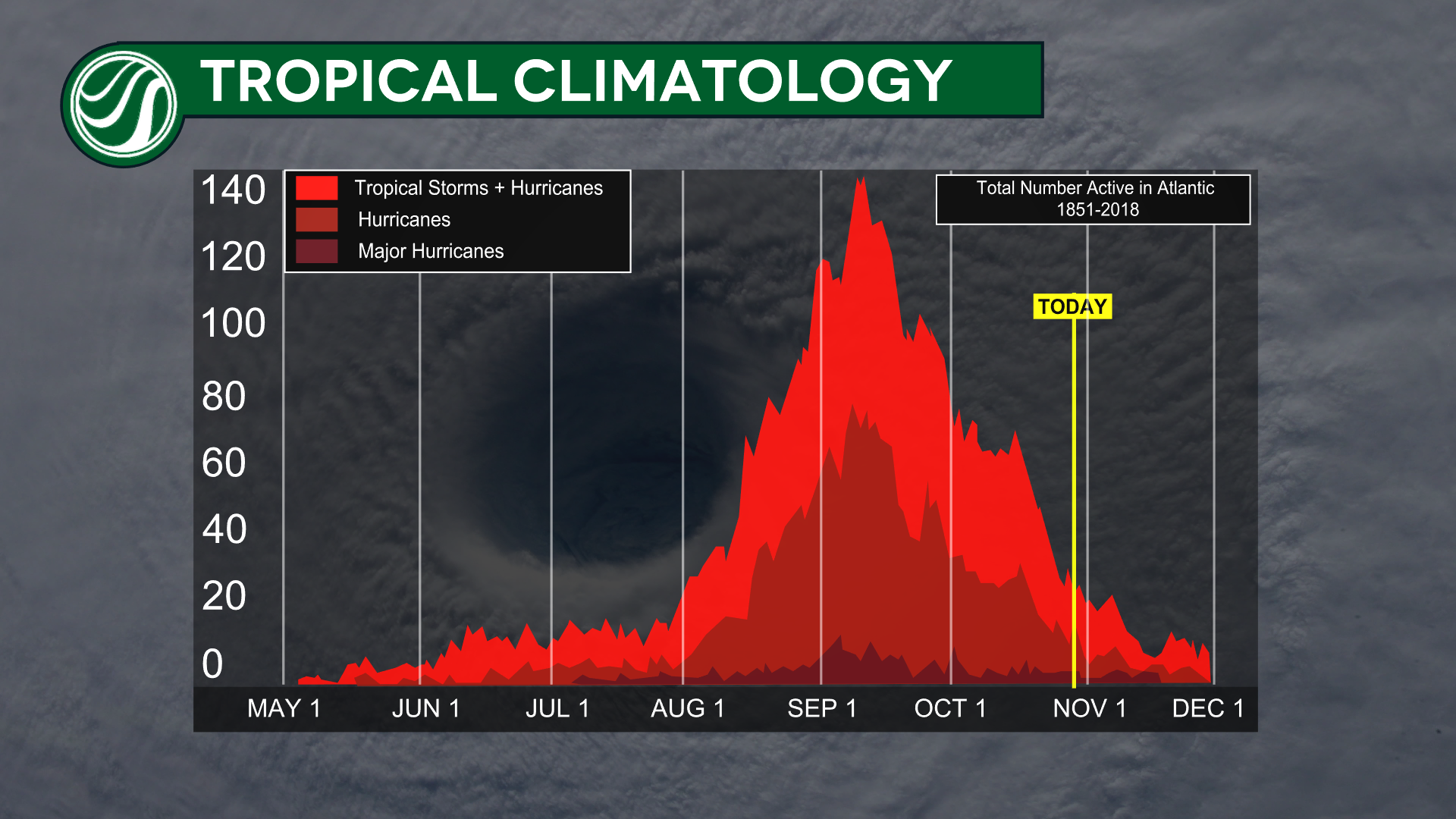 TROPICAL CLIMATOLOGY

Tropical Storms + Hurricanes
Hurricanes
Major Hurricanes

Total Number Active in Atlantic
1851-2018

TODAY

140
120
100
80
60
40
20
0

MAY 1 JUN 1 JUL 1 AUG 1 SEP 1 OCT 1 NOV 1 DEC 1